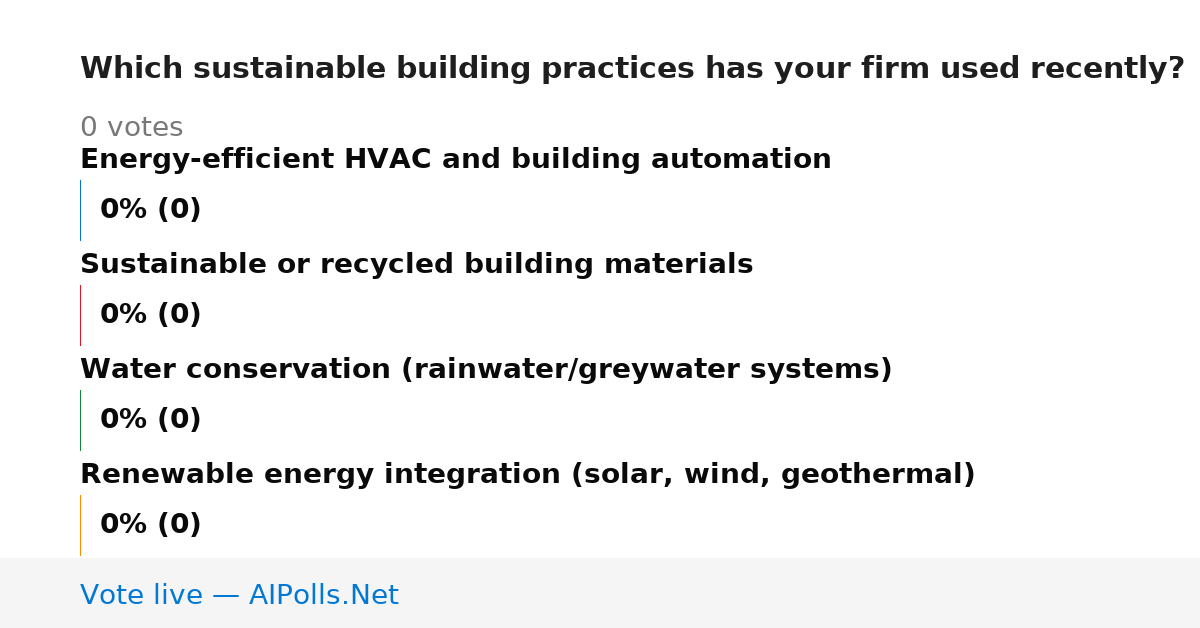 Which sustainable building practices has your firm used recently?

0 votes

Energy-efficient HVAC and building automation

0% (0)

Sustainable or recycled building materials

0% (0)

Water conservation (rainwater/greywater systems)

0% (0)

Renewable energy integration (solar, wind, geothermal)

0% (0)

Vote live — AIPolls.Net